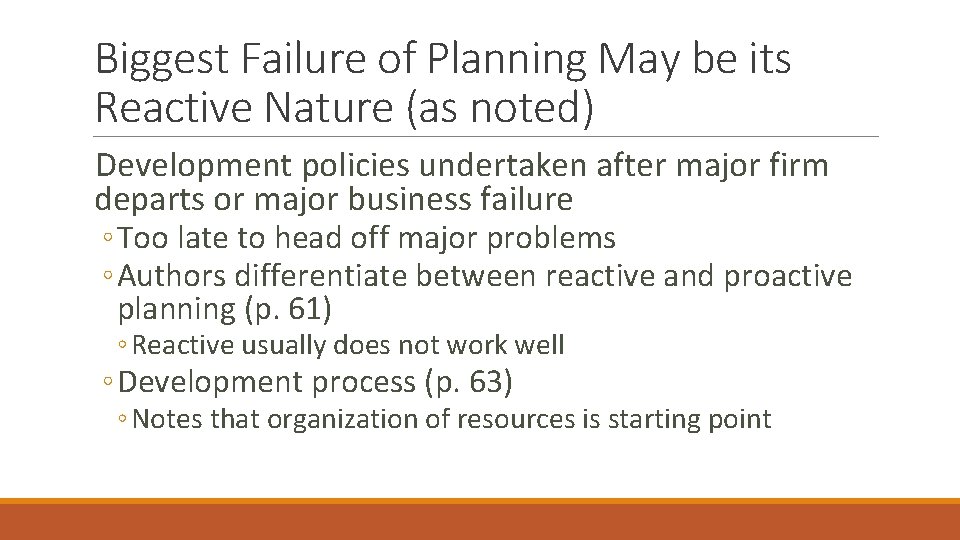 Biggest Failure of Planning May be its Reactive Nature (as noted)

Development policies undertaken after major firm departs or major business failure

◦Too late to head off major problems
◦Authors differentiate between reactive and proactive planning (p. 61)
◦Reactive usually does not work well
◦Development process (p. 63)
◦Notes that organization of resources is starting point